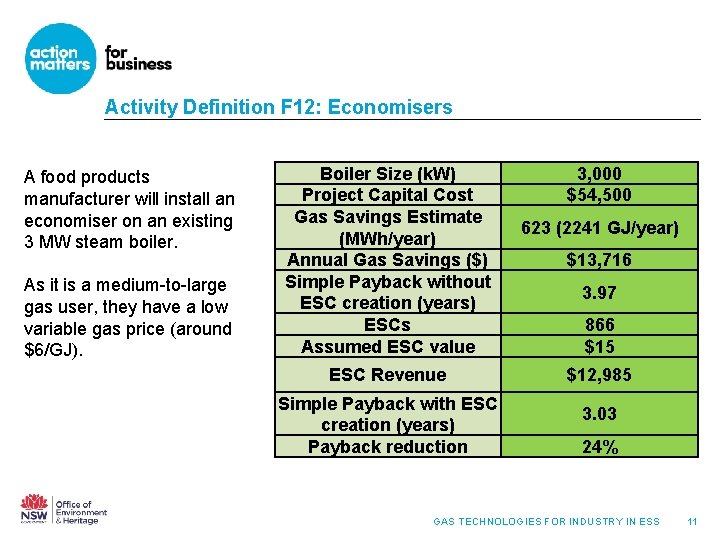 action matters for business

Activity Definition F12: Economisers

A food products manufacturer will install an economiser on an existing 3 MW steam boiler.

As it is a medium-to-large gas user, they have a low variable gas price (around $6/GJ).

| Boiler Size (kW) | 3,000 |
|---|---|
| Project Capital Cost | $54,500 |
| Gas Savings Estimate (MWh/year) | 623 (2241 GJ/year) |
| Annual Gas Savings ($) | $13,716 |
| Simple Payback without ESC creation (years) | 3.97 |
| ESCs | 866 |
| Assumed ESC value | $15 |
| ESC Revenue | $12,985 |
| Simple Payback with ESC creation (years) | 3.03 |
| Payback reduction | 24% |

NSW Office of Environment & Heritage

GAS TECHNOLOGIES FOR INDUSTRY IN ESS 11